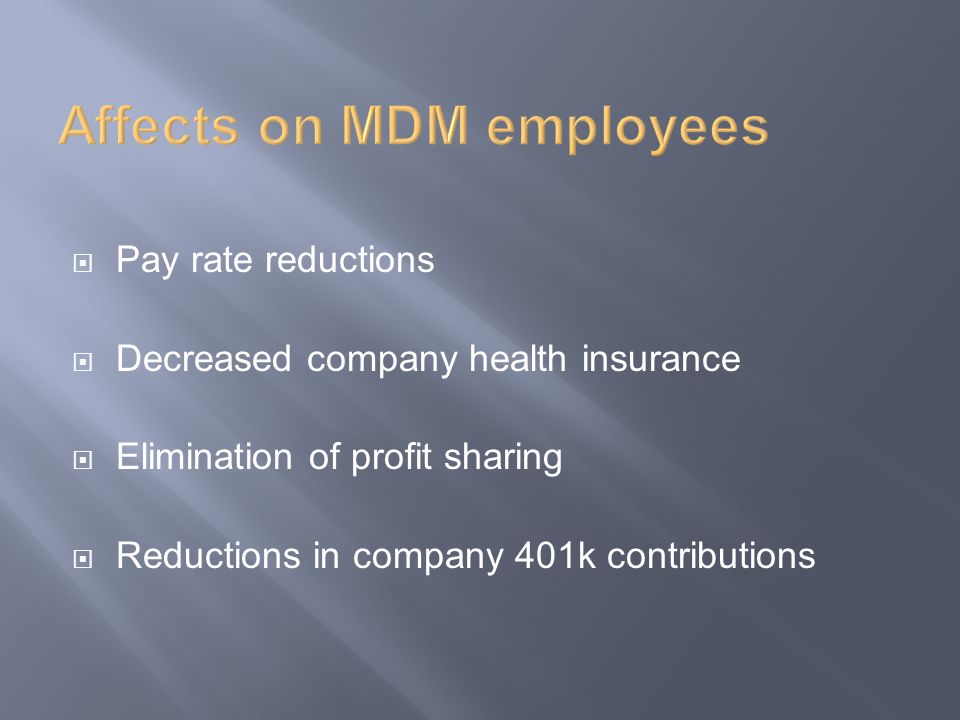 Affects on MDM employees

Pay rate reductions

Decreased company health insurance

Elimination of profit sharing

Reductions in company 401k contributions